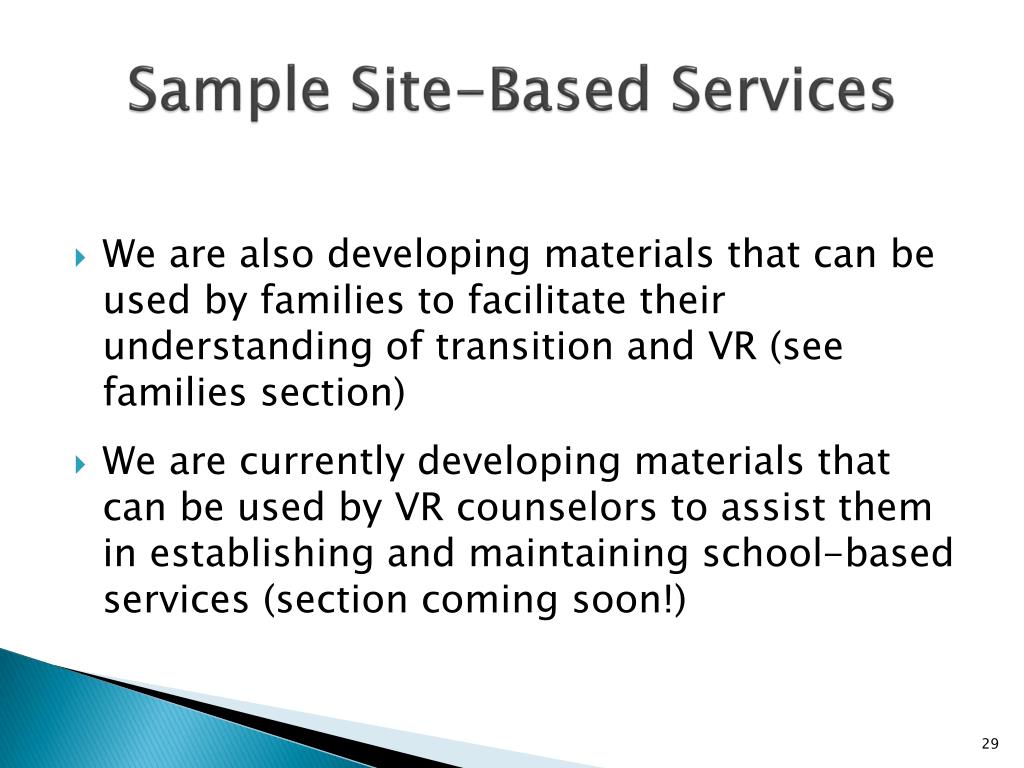 Sample Site-Based Services

We are also developing materials that can be used by families to facilitate their understanding of transition and VR (see families section)

We are currently developing materials that can be used by VR counselors to assist them in establishing and maintaining school-based services (section coming soon!)

29